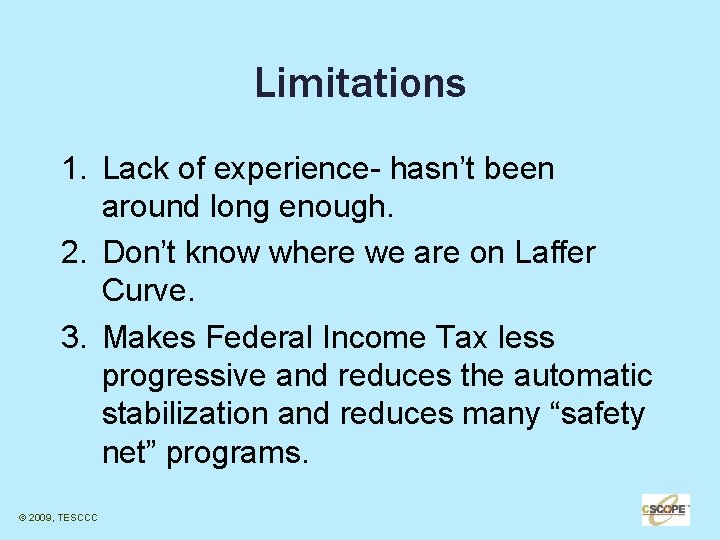 Limitations

1. Lack of experience- hasn’t been around long enough.
2. Don’t know where we are on Laffer Curve.
3. Makes Federal Income Tax less progressive and reduces the automatic stabilization and reduces many “safety net” programs.

© 2009, TESCCC

CSCOPE™